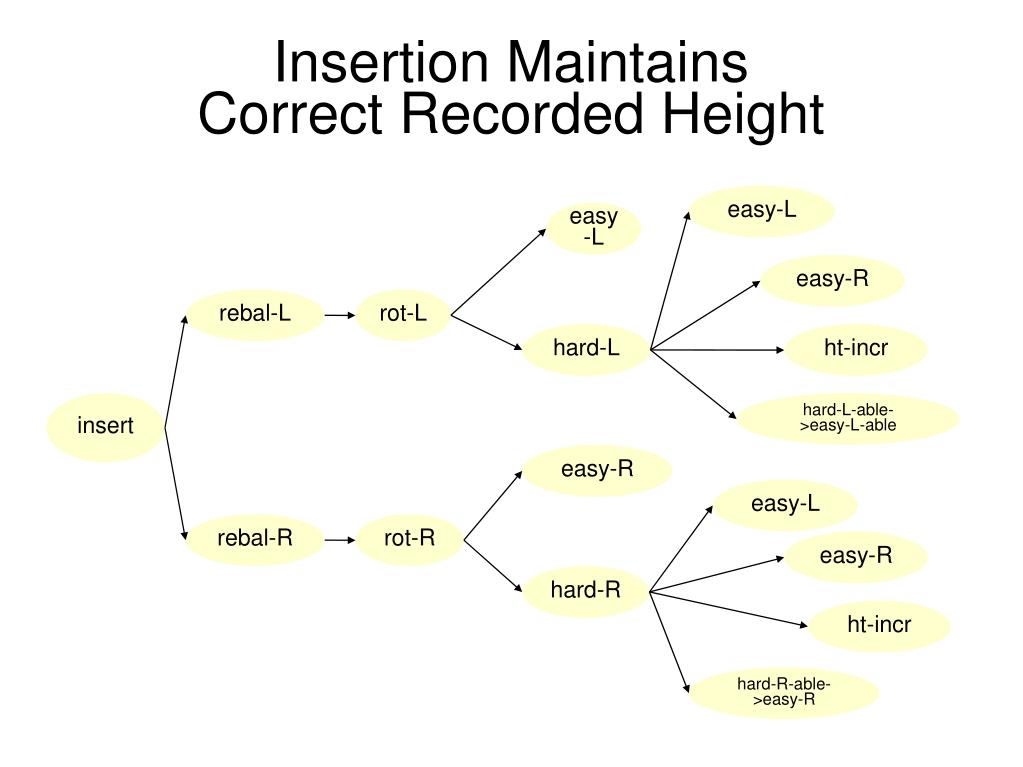 Insertion Maintains Correct Recorded Height

insert

rebal-L

rot-L

easy -L

hard-L

easy-L

easy-R

ht-incr

hard-L-able->easy-L-able

rebal-R

rot-R

easy-R

hard-R

easy-L

easy-R

ht-incr

hard-R-able->easy-R